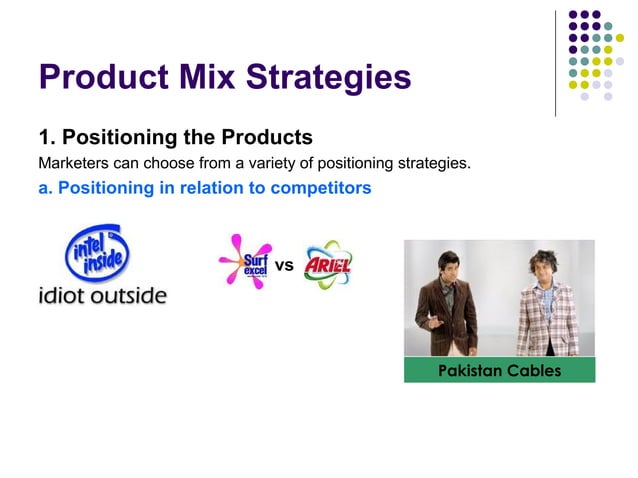 Product Mix Strategies

1. Positioning the Products

Marketers can choose from a variety of positioning strategies.

a. Positioning in relation to competitors

intel inside

idiot outside

Surf excel vs ARIEL

Pakistan Cables